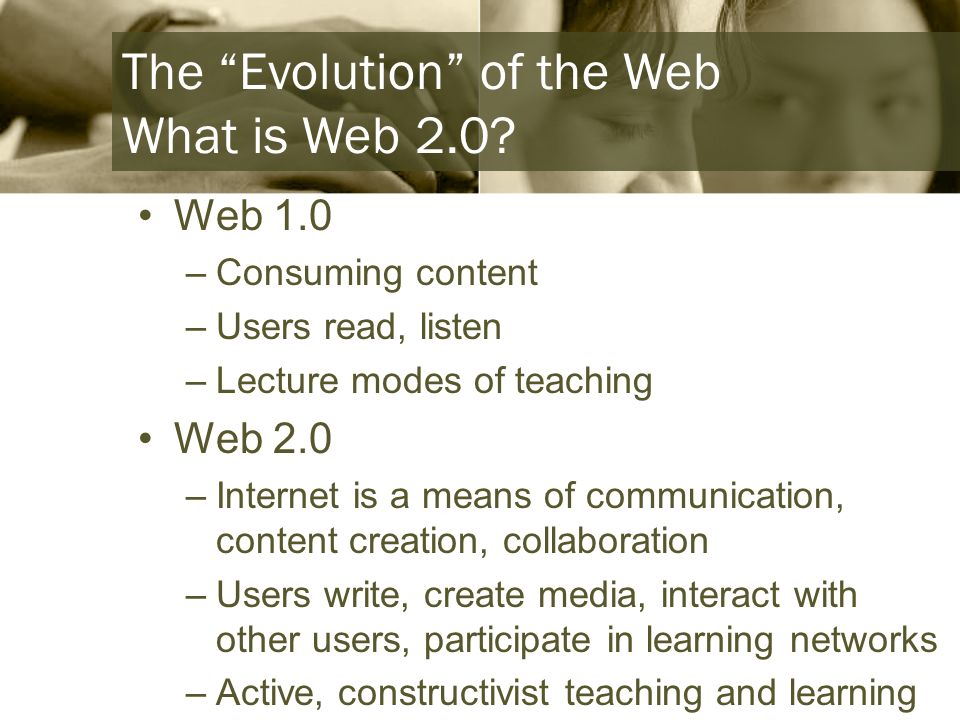 The “Evolution” of the Web
What is Web 2.0?

• Web 1.0
– Consuming content
– Users read, listen
– Lecture modes of teaching
• Web 2.0
– Internet is a means of communication, content creation, collaboration
– Users write, create media, interact with other users, participate in learning networks
– Active, constructivist teaching and learning